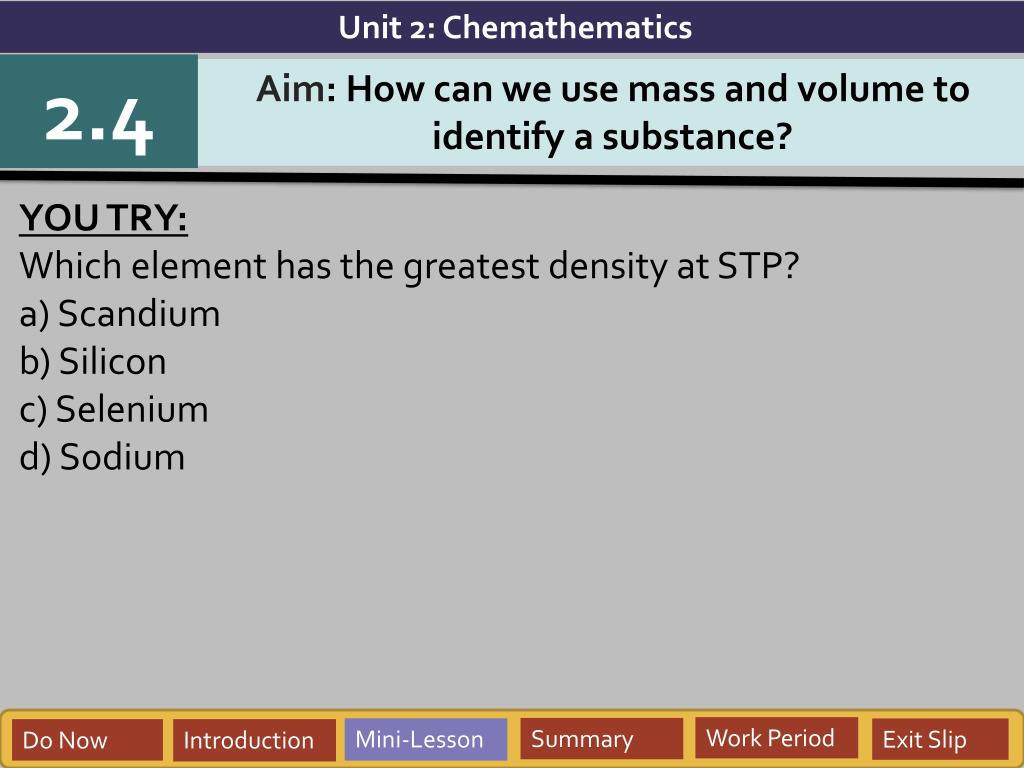 Unit 2: Chemathematics

2.4

Aim: How can we use mass and volume to identify a substance?

YOU TRY:
Which element has the greatest density at STP?
a) Scandium
b) Silicon
c) Selenium
d) Sodium

Do Now
Introduction
Mini-Lesson
Summary
Work Period
Exit Slip